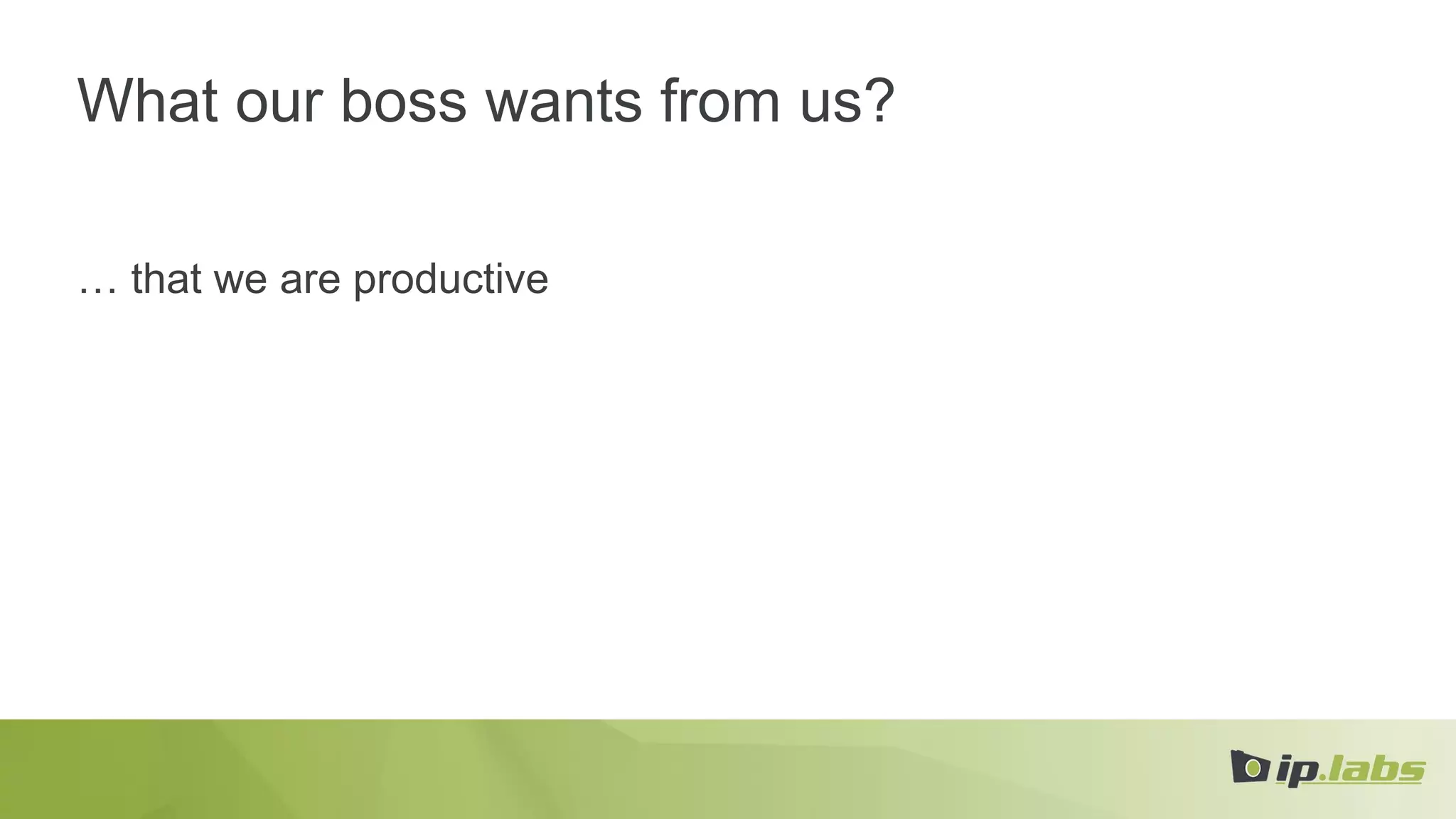 What our boss wants from us?

… that we are productive

ip.labs